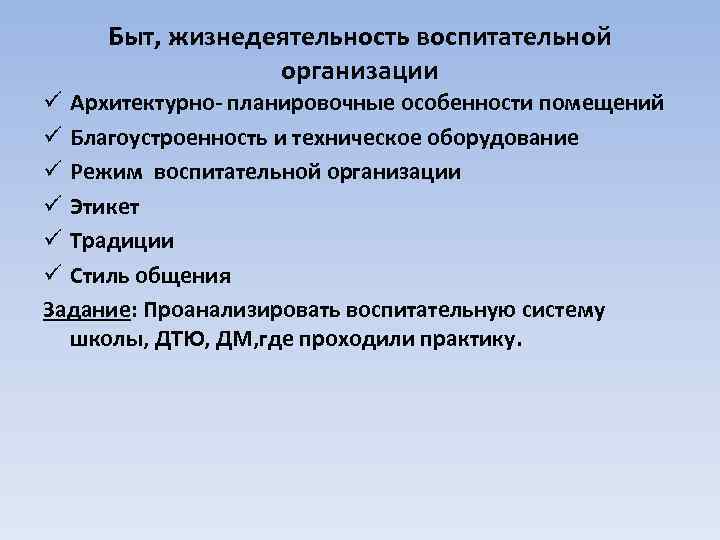 Быт, жизнедеятельность воспитательной организации

✓ Архитектурно- планировочные особенности помещений
✓ Благоустроенность и техническое оборудование
✓ Режим воспитательной организации
✓ Этикет
✓ Традиции
✓ Стиль общения

Задание: Проанализировать воспитательную систему школы, ДТЮ, ДМ,где проходили практику.